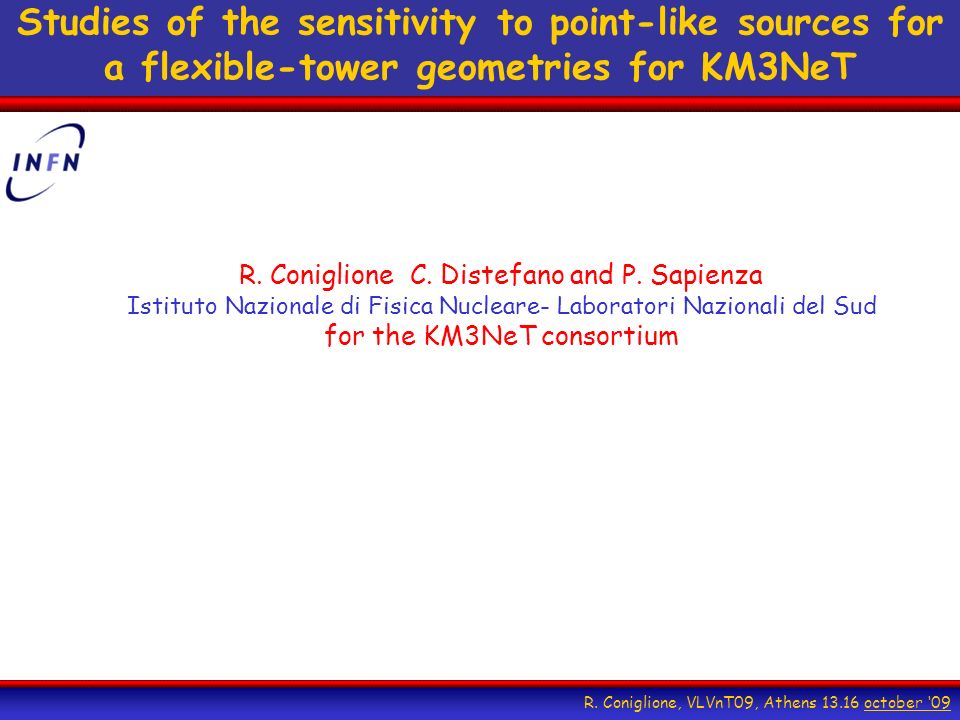 Studies of the sensitivity to point-like sources for a flexible-tower geometries for KM3NeT

INFN

R. Coniglione C. Distefano and P. Sapienza
Istituto Nazionale di Fisica Nucleare- Laboratori Nazionali del Sud
for the KM3NeT consortium

R. Coniglione, VLVnT09, Athens 13.16 october '09